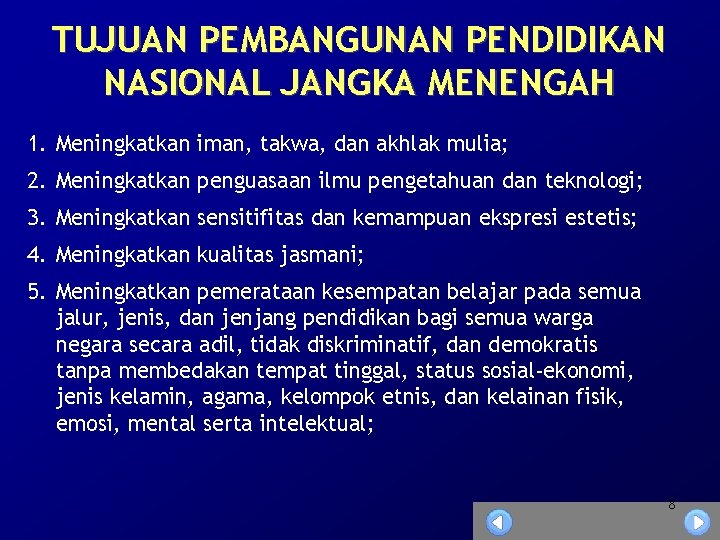 TUJUAN PEMBANGUNAN PENDIDIKAN NASIONAL JANGKA MENENGAH

1. Meningkatkan iman, takwa, dan akhlak mulia;
2. Meningkatkan penguasaan ilmu pengetahuan dan teknologi;
3. Meningkatkan sensitifitas dan kemampuan ekspresi estetis;
4. Meningkatkan kualitas jasmani;
5. Meningkatkan pemerataan kesempatan belajar pada semua jalur, jenis, dan jenjang pendidikan bagi semua warga negara secara adil, tidak diskriminatif, dan demokratis tanpa membedakan tempat tinggal, status sosial-ekonomi, jenis kelamin, agama, kelompok etnis, dan kelainan fisik, emosi, mental serta intelektual;

8